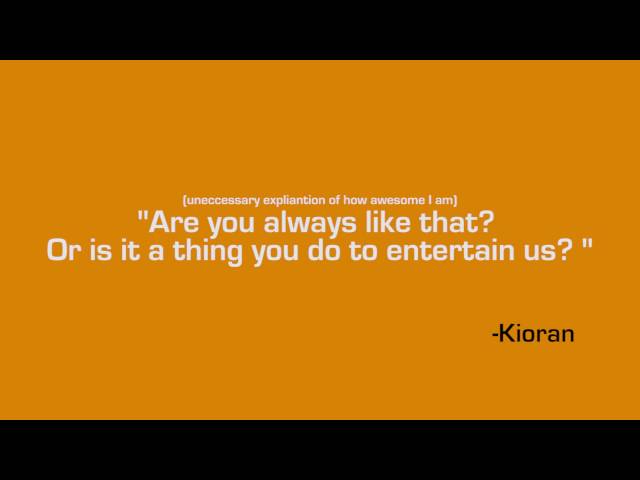 (uneccessary expliantion of how awesome I am)
"Are you always like that?
Or is it a thing you do to entertain us? "

-Kioran